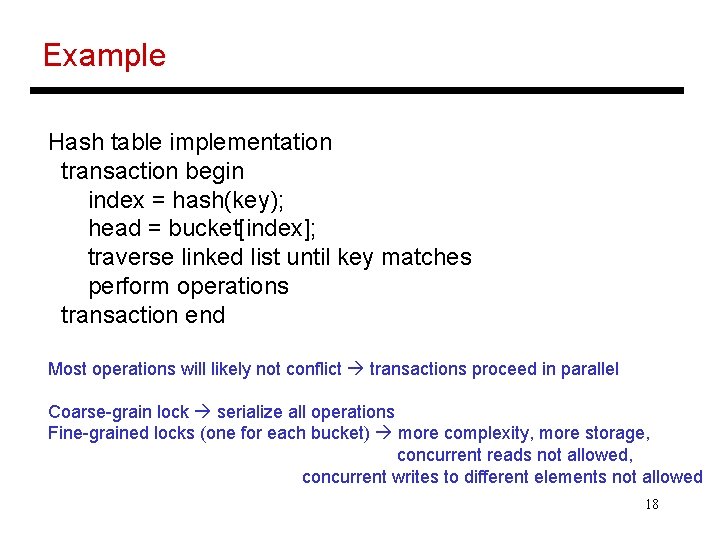 Example

Hash table implementation
transaction begin
index = hash(key);
head = bucket[index];
traverse linked list until key matches
perform operations
transaction end

Most operations will likely not conflict → transactions proceed in parallel

Coarse-grain lock → serialize all operations
Fine-grained locks (one for each bucket) → more complexity, more storage,
concurrent reads not allowed,
concurrent writes to different elements not allowed

18